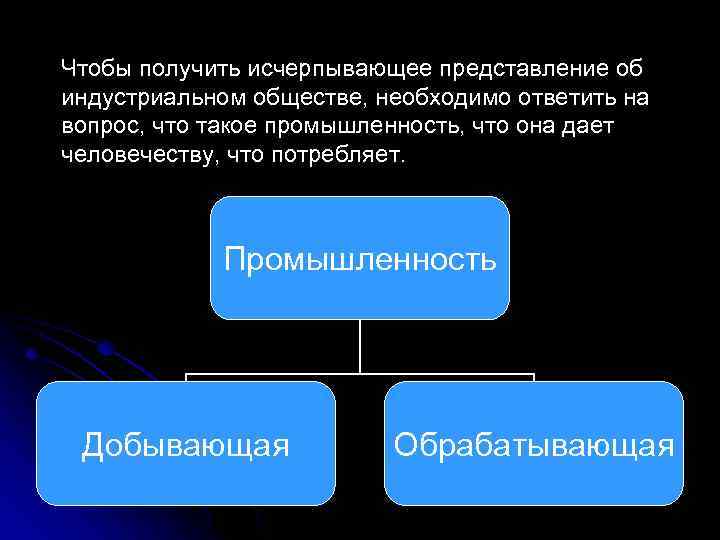 Чтобы получить исчерпывающее представление об индустриальном обществе, необходимо ответить на вопрос, что такое промышленность, что она дает человечеству, что потребляет.

Промышленность

Добывающая

Обрабатывающая